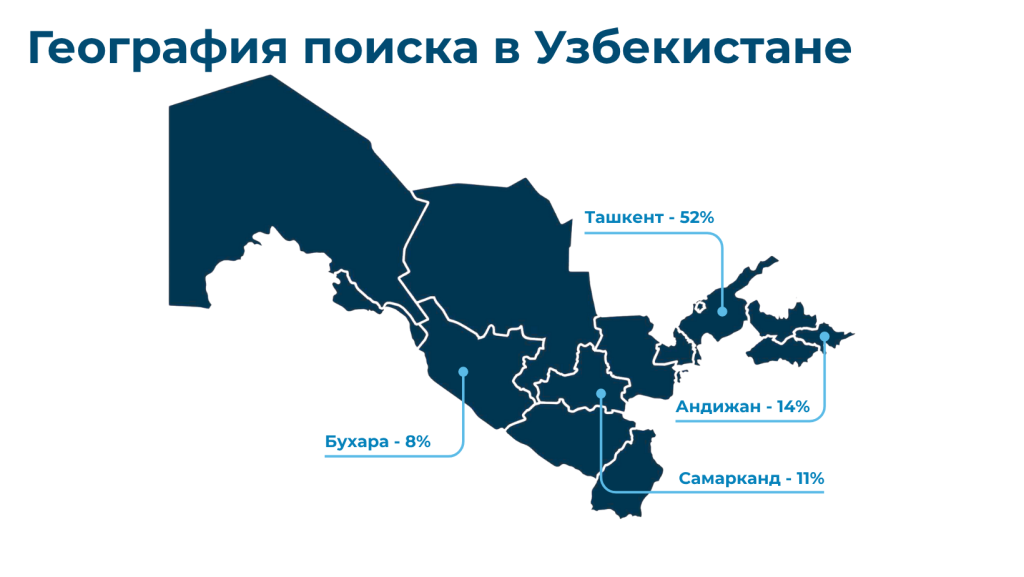 География поиска в Узбекистане

Ташкент - 52%

Андижан - 14%

Бухара - 8%

Самарканд - 11%